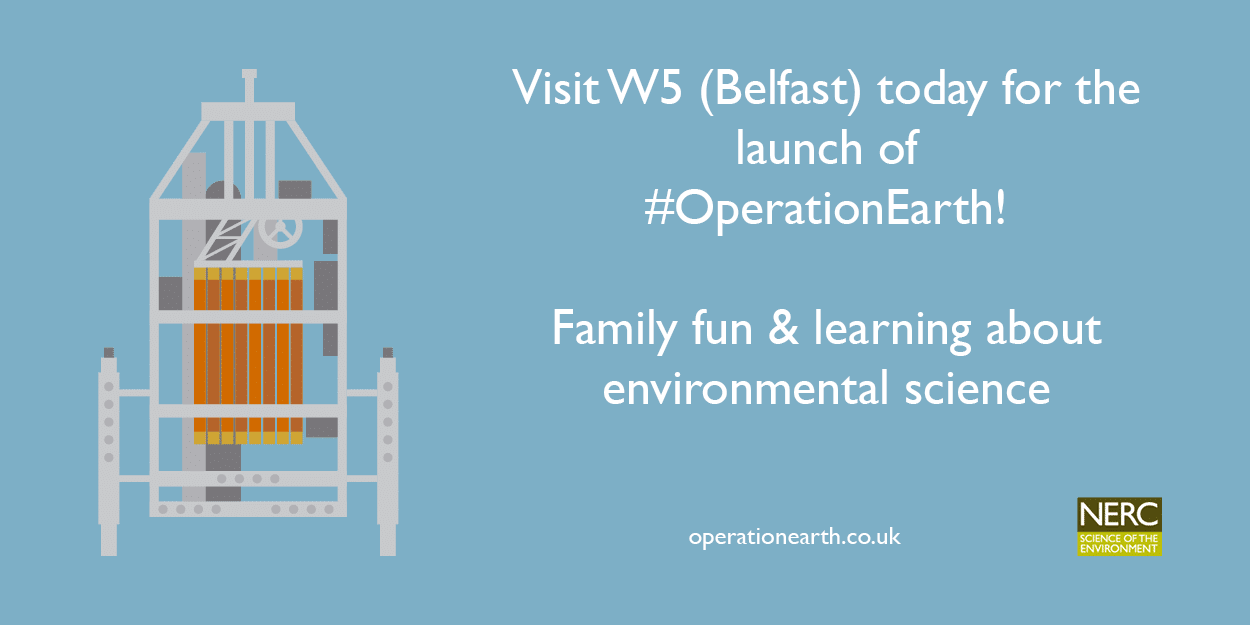 Visit W5 (Belfast) today for the launch of #OperationEarth!

Family fun & learning about environmental science

operationearth.co.uk

NERC
SCIENCE OF THE ENVIRONMENT